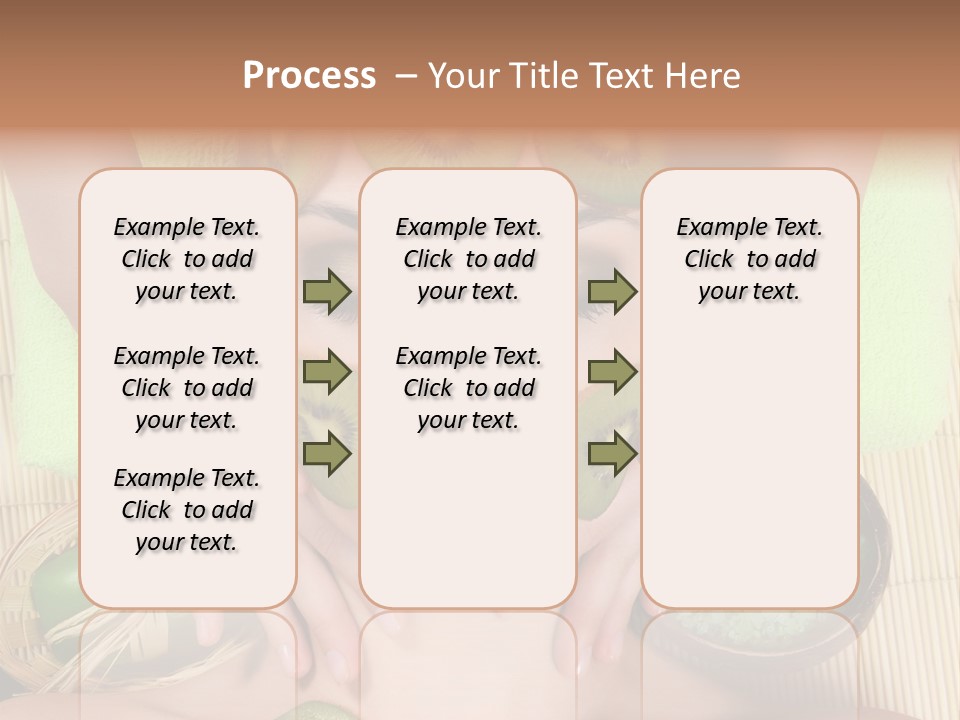 Process – Your Title Text Here

Example Text. Click to add your text.

Example Text. Click to add your text.

Example Text. Click to add your text.

Example Text. Click to add your text.

Example Text. Click to add your text.

Example Text. Click to add your text.